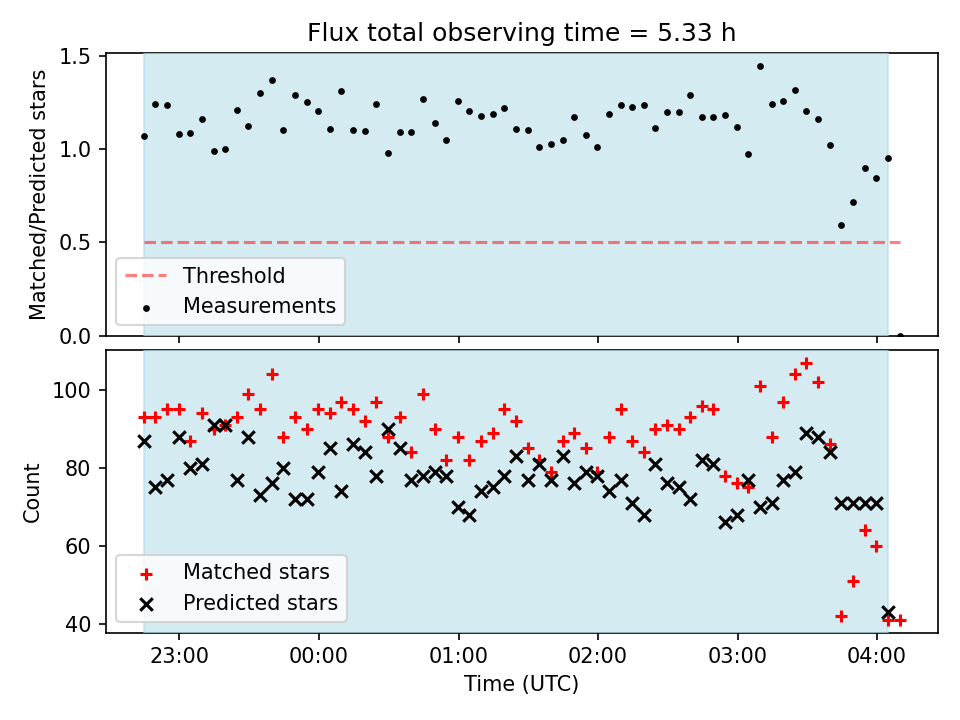 Flux total observing time = 5.33 h

Matched/Predicted stars

1.5
1.0
0.5
0.0

Threshold
Measurements

Count

100
80
60
40

Matched stars
Predicted stars

23:00
00:00
01:00
02:00
03:00
04:00

Time (UTC)